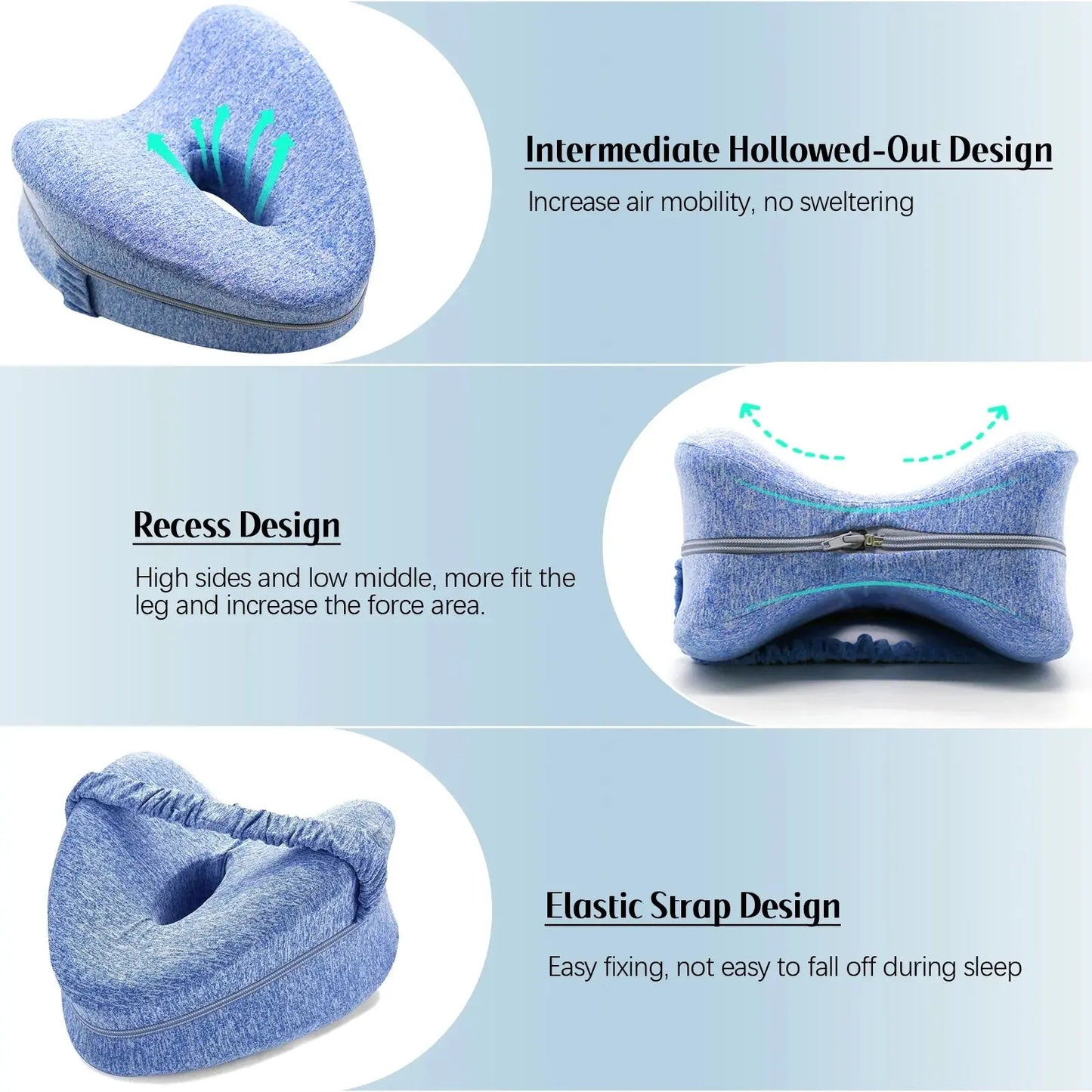 Intermediate Hollowed-Out Design

Increase air mobility, no sweltering

Recess Design

High sides and low middle, more fit the leg and increase the force area.

Elastic Strap Design

Easy fixing, not easy to fall off during sleep